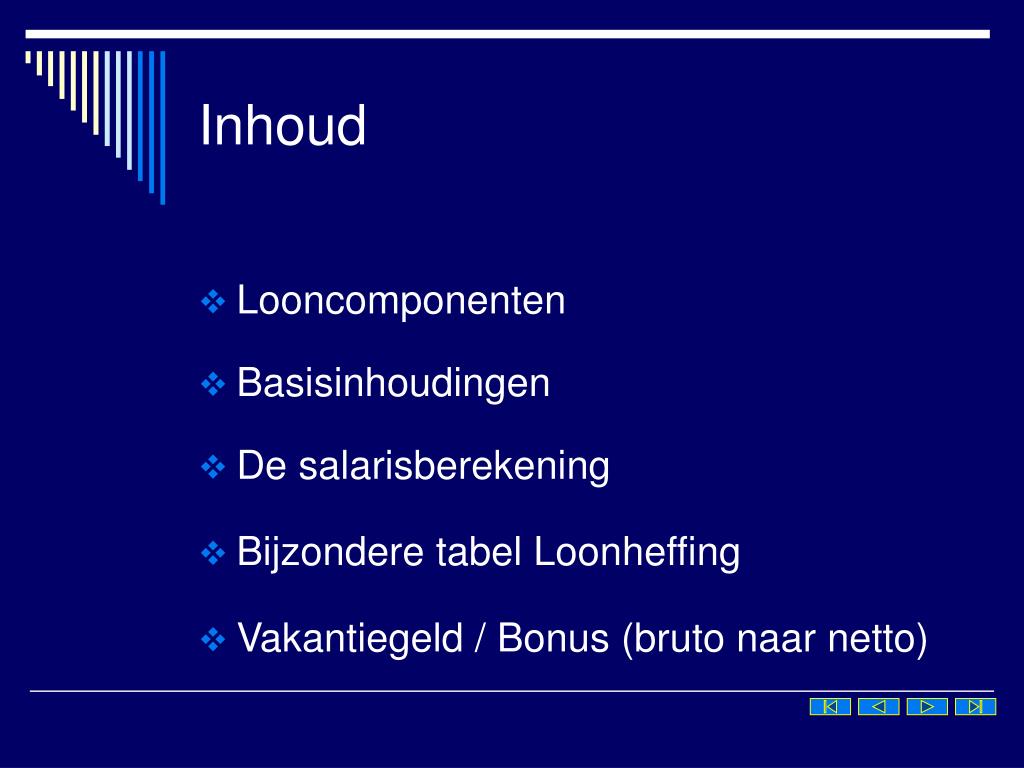 Inhoud

❖ Looncomponenten

❖ Basisinhoudingen

❖ De salarisberekening

❖ Bijzondere tabel Loonheffing

❖ Vakantiegeld / Bonus (bruto naar netto)